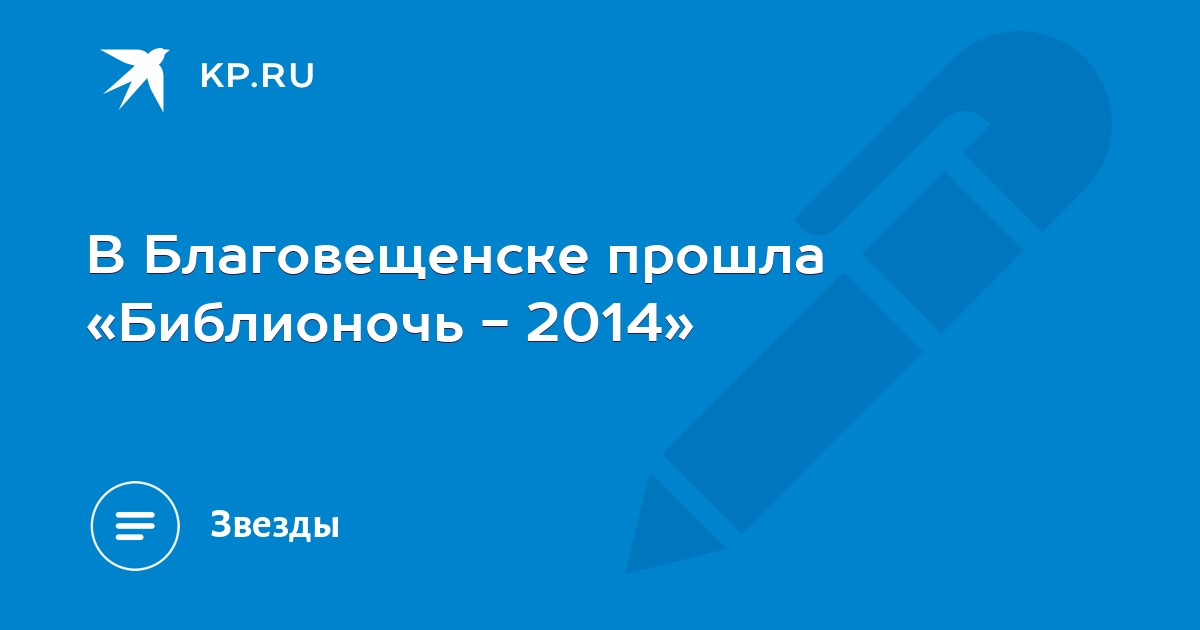 KP.RU

В Благовещенске прошла «Библионочь - 2014»

Звезды